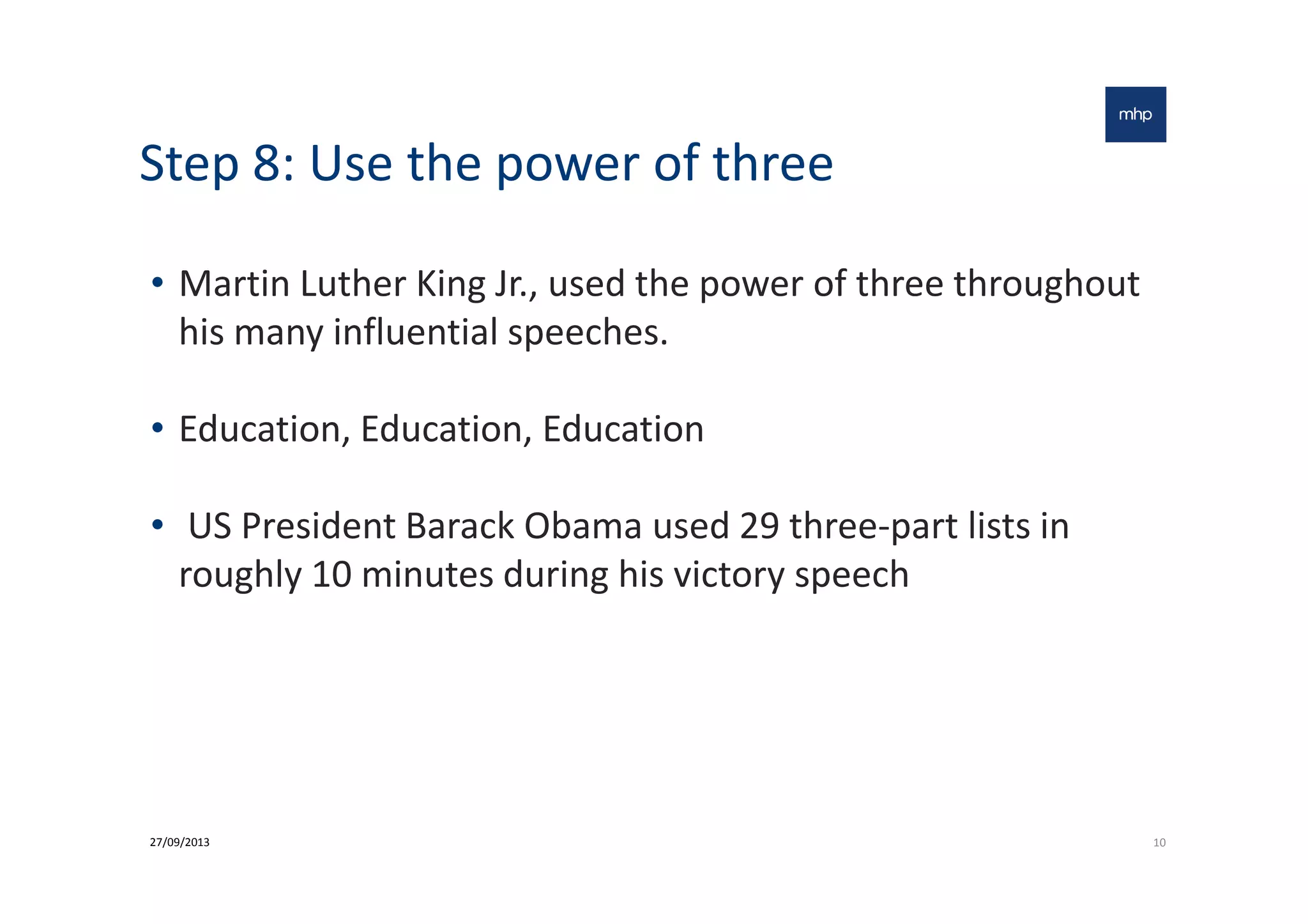 mhp

Step 8: Use the power of three

• Martin Luther King Jr., used the power of three throughout his many influential speeches.

• Education, Education, Education

• US President Barack Obama used 29 three-part lists in roughly 10 minutes during his victory speech

27/09/2013

10